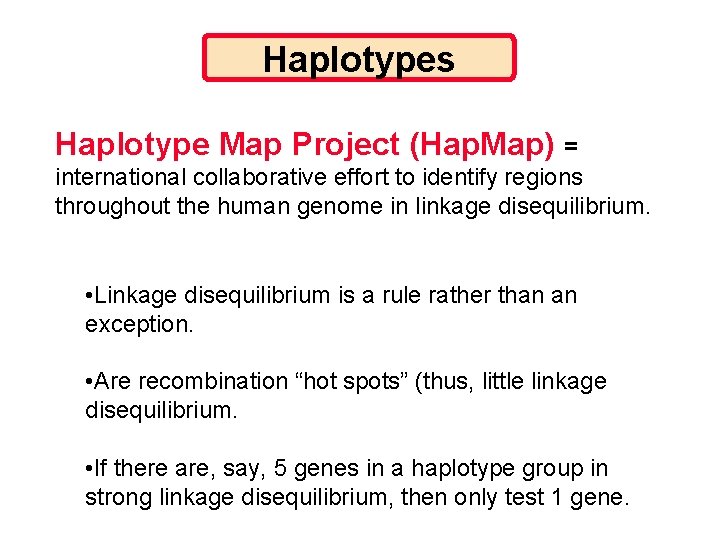 Haplotypes

Haplotype Map Project (HapMap) = international collaborative effort to identify regions throughout the human genome in linkage disequilibrium.

•Linkage disequilibrium is a rule rather than an exception.

•Are recombination “hot spots” (thus, little linkage disequilibrium.

•If there are, say, 5 genes in a haplotype group in strong linkage disequilibrium, then only test 1 gene.